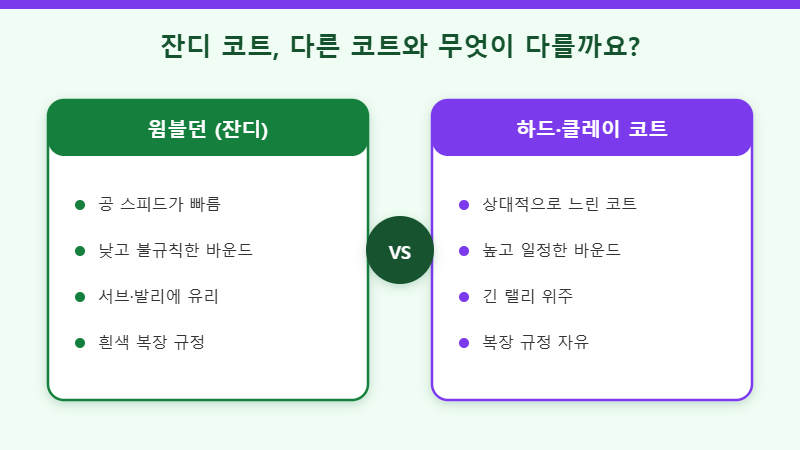 잔디 코트, 다른 코트와 무엇이 다를까요?

윔블던 (잔디)

공 스피드가 빠름

낮고 불규칙한 바운드

서브·발리에 유리

흰색 복장 규정

VS

하드·클레이 코트

상대적으로 느린 코트

높고 일정한 바운드

긴 랠리 위주

복장 규정 자유